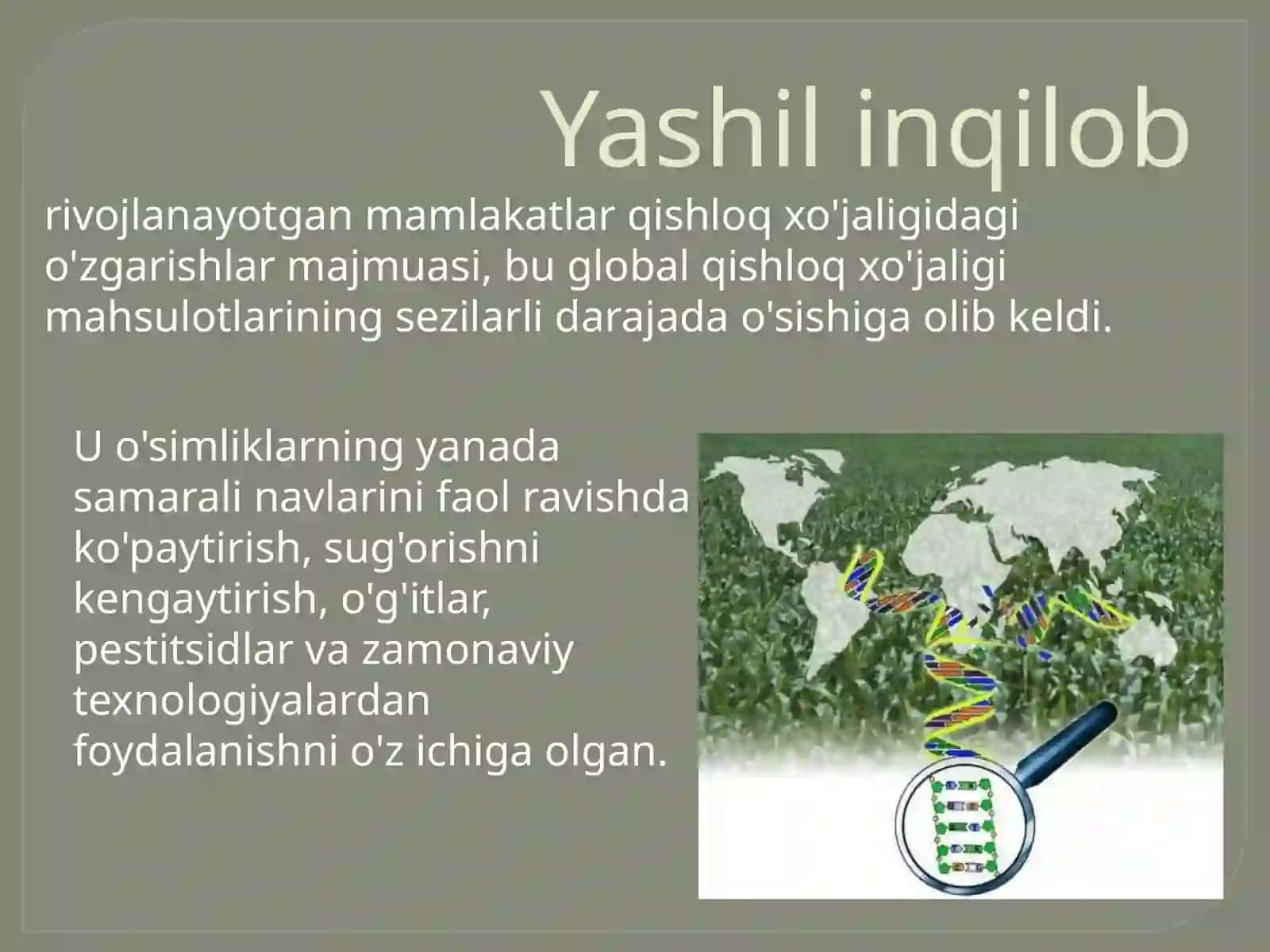 Yashil inqilob

rivojlanayotgan mamlakatlar qishloq xo'jaligidagi o'zgarishlar majmuasi, bu global qishloq xo'jaligi mahsulotlarining sezilarli darajada o'sishiga olib keldi.

U o'simliklarning yanada samarali navlarini faol ravishda ko'paytirish, sug'orishni kengaytirish, o'g'itlar, pestitsidlar va zamonaviy texnologiyalardan foydalanishni o'z ichiga olgan.